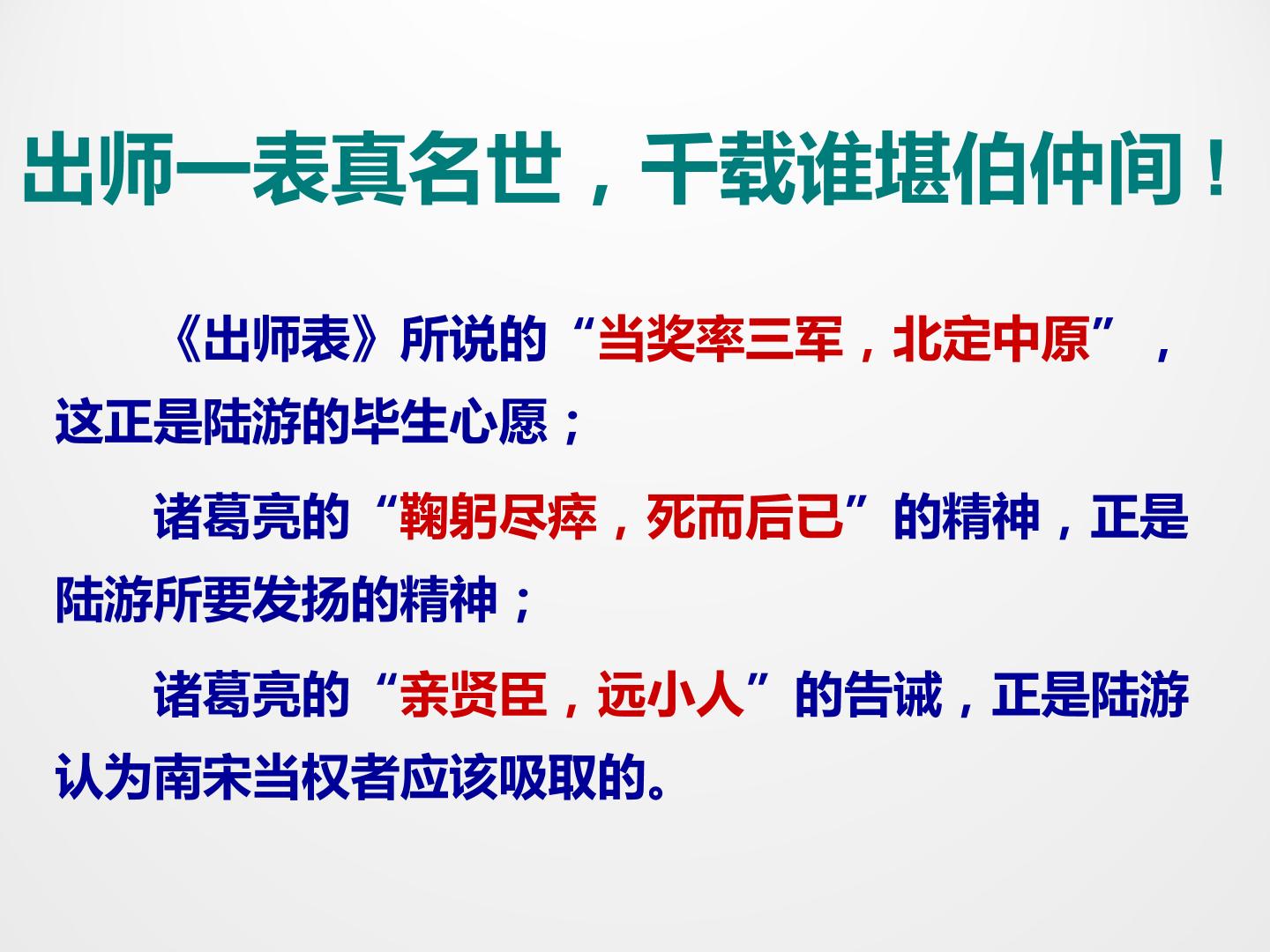 出师一表真名世，千载谁堪伯仲间！

《出师表》所说的“当奖率三军，北定中原”，这正是陆游的毕生心愿；

诸葛亮的“鞠躬尽瘁，死而后已”的精神，正是陆游所要发扬的精神；

诸葛亮的“亲贤臣，远小人”的告诫，正是陆游认为南宋当权者应该吸取的。